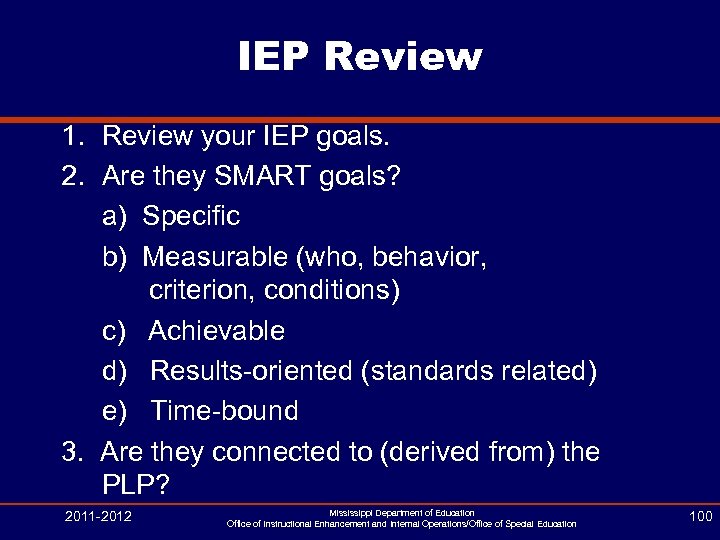 IEP Review

1. Review your IEP goals.
2. Are they SMART goals?
a) Specific
b) Measurable (who, behavior, criterion, conditions)
c) Achievable
d) Results-oriented (standards related)
e) Time-bound
3. Are they connected to (derived from) the PLP?

2011-2012

Mississippi Department of Education
Office of Instructional Enhancement and Internal Operations/Office of Special Education

100